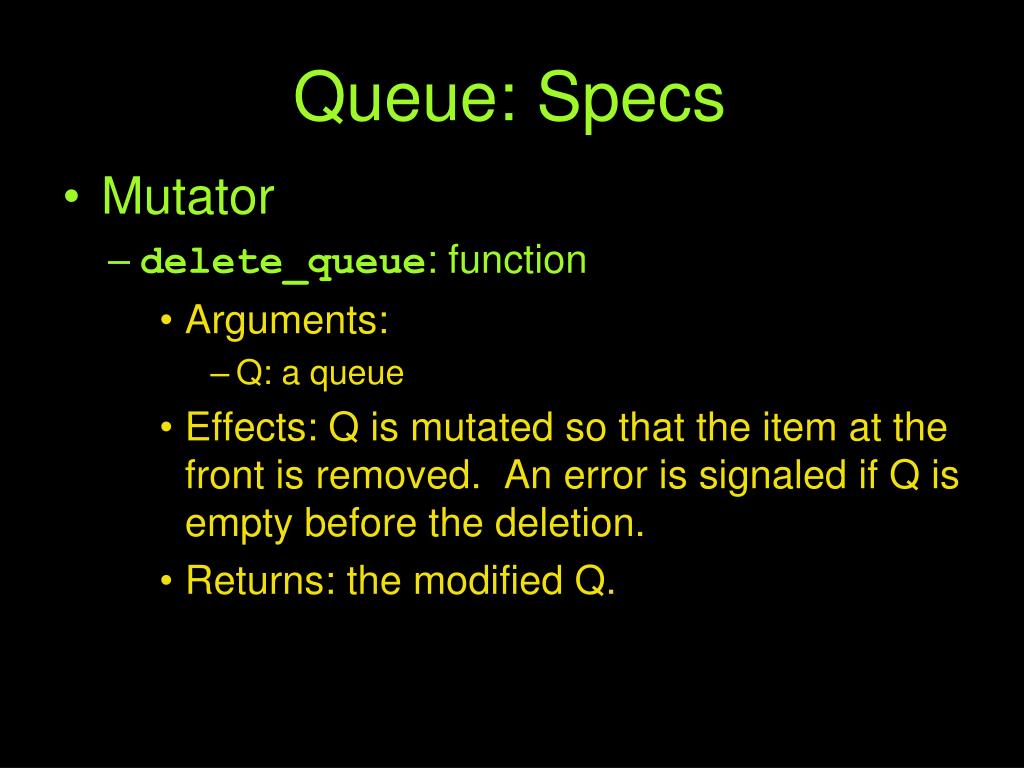 Queue: Specs

• Mutator
– delete_queue: function
• Arguments:
– Q: a queue
• Effects: Q is mutated so that the item at the front is removed. An error is signaled if Q is empty before the deletion.
• Returns: the modified Q.